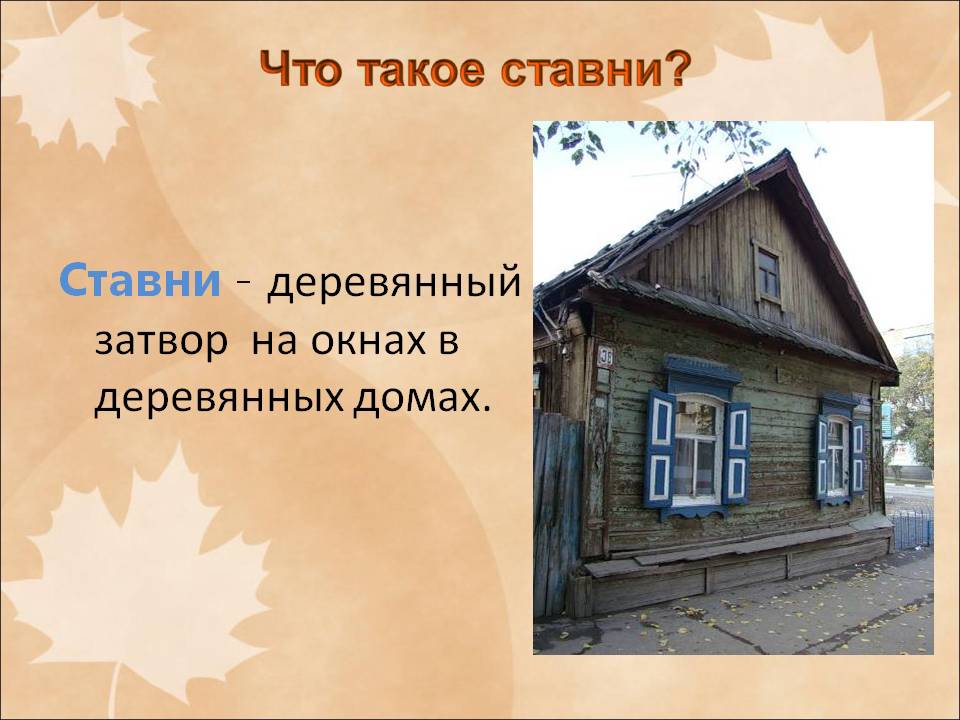 Что такое ставни?

Ставни - деревянный затвор на окнах в деревянных домах.

36